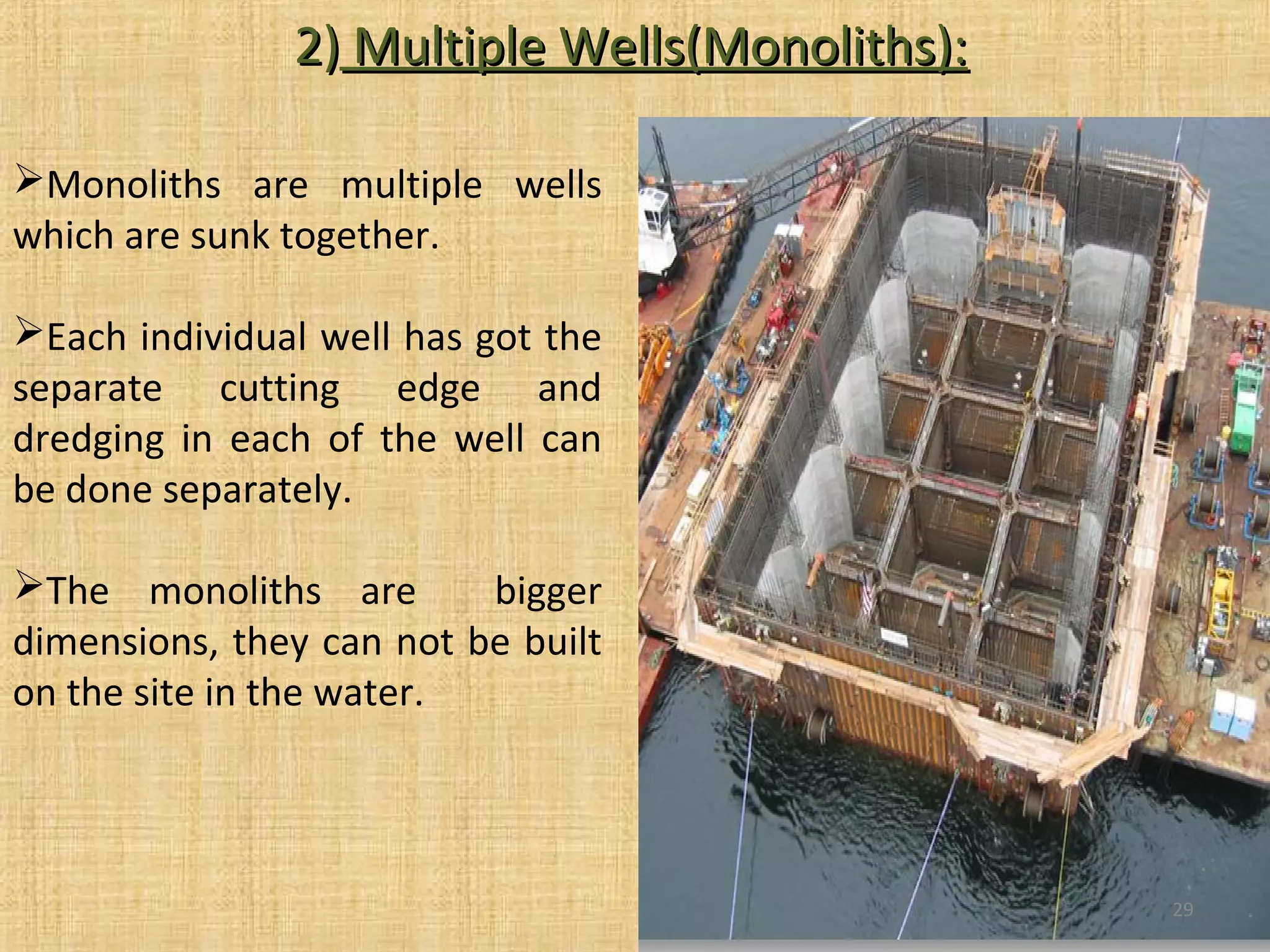 2) Multiple Wells(Monoliths):

➢Monoliths are multiple wells which are sunk together.

➢Each individual well has got the separate cutting edge and dredging in each of the well can be done separately.

➢The monoliths are bigger dimensions, they can not be built on the site in the water.

29